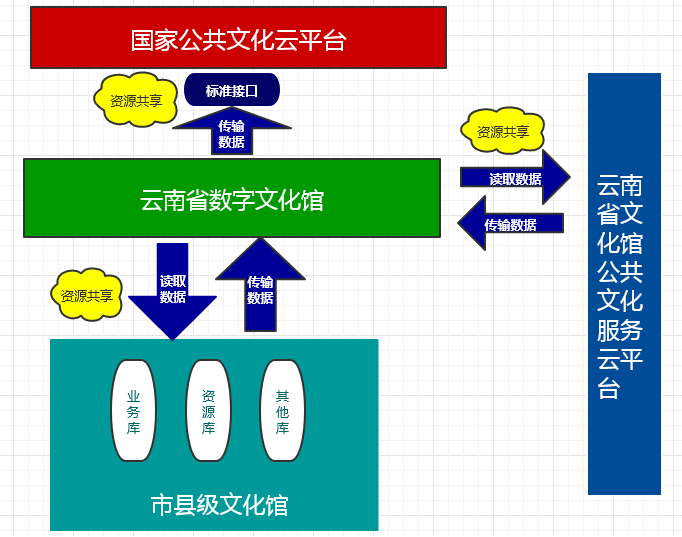 国家公共文化云平台

资源共享

标准接口

传输数据

资源共享

云南省数字文化馆

读取数据

传输数据

云南省文化馆公共文化服务云平台

资源共享

读取数据

传输数据

业务库

资源库

其他库

市县级文化馆